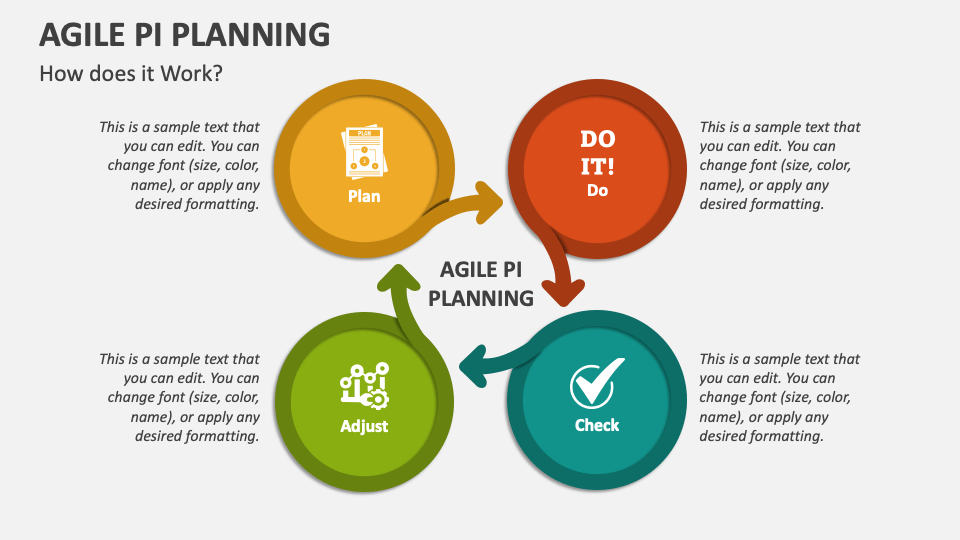 AGILE PI PLANNING

How does it Work?

This is a sample text that you can edit. You can change font (size, color, name), or apply any desired formatting.

PLAN

Plan

DO IT!

Do

This is a sample text that you can edit. You can change font (size, color, name), or apply any desired formatting.

AGILE PI PLANNING

This is a sample text that you can edit. You can change font (size, color, name), or apply any desired formatting.

Adjust

Check

This is a sample text that you can edit. You can change font (size, color, name), or apply any desired formatting.